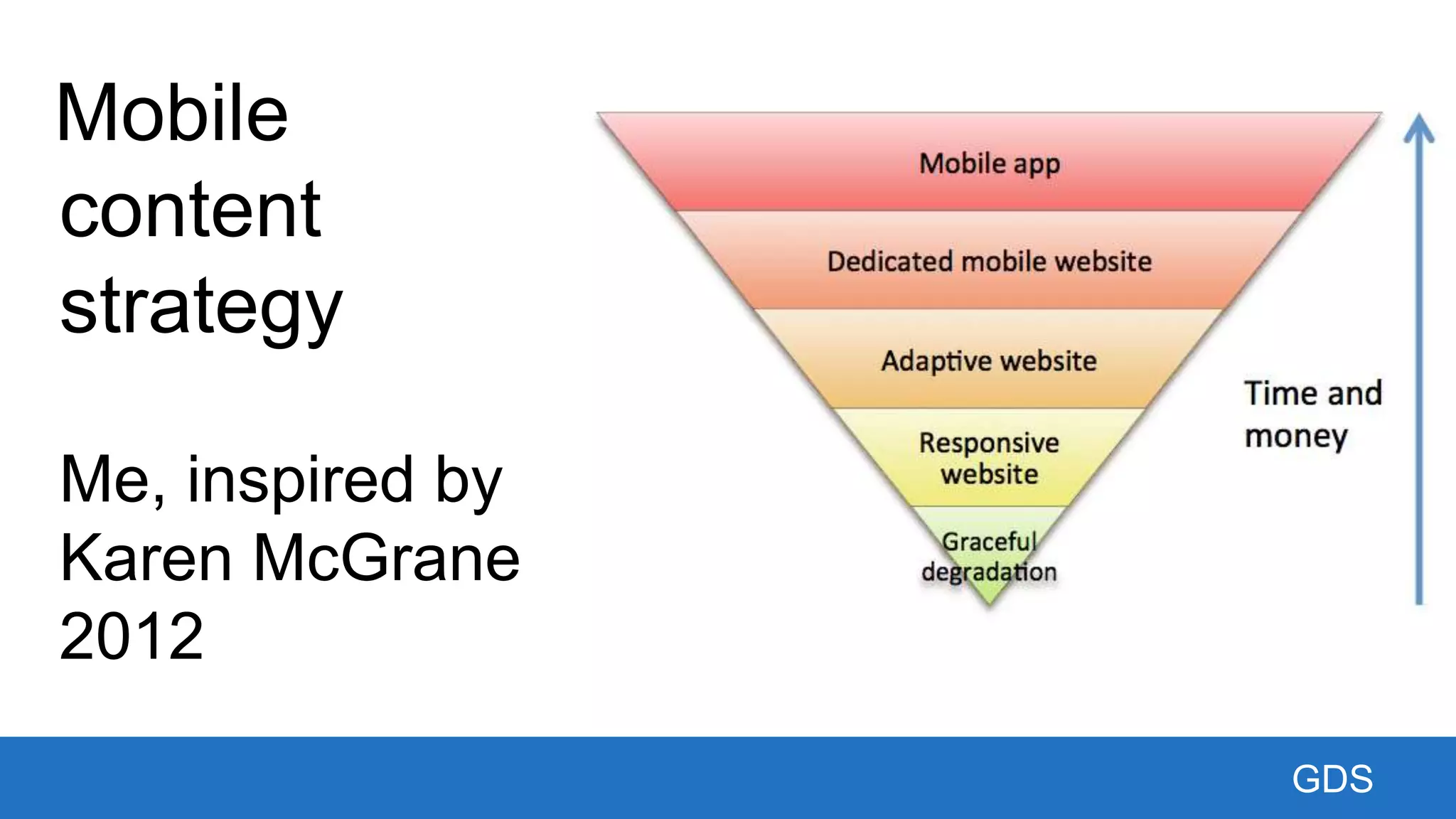 Mobile content strategy

Me, inspired by Karen McGrane 2012

Mobile app

Dedicated mobile website

Adaptive website

Responsive website

Graceful degradation

Time and money

GDS